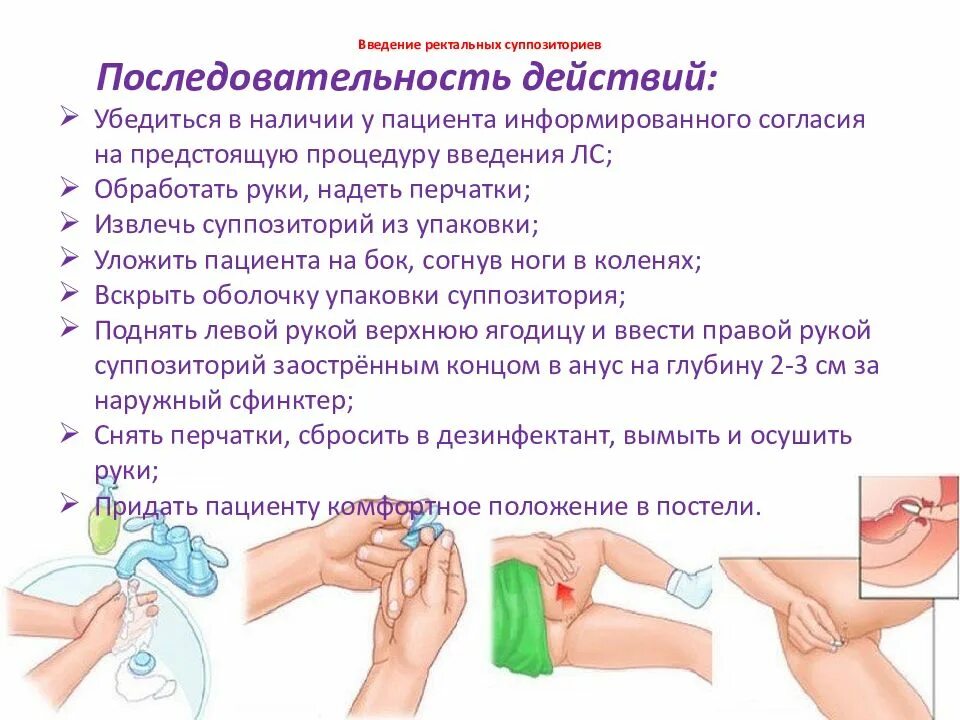 Введение ректальных суппозиториев

Последовательность действий:

➢ Убедиться в наличии у пациента информированного согласия на предстоящую процедуру введения ЛС;
➢ Обработать руки, надеть перчатки;
➢ Извлечь суппозиторий из упаковки;
➢ Уложить пациента на бок, согнув ноги в коленях;
➢ Вскрыть оболочку упаковки суппозитория;
➢ Поднять левой рукой верхнюю ягодицу и ввести правой рукой суппозиторий заострённым концом в анус на глубину 2-3 см за наружный сфинктер;
➢ Снять перчатки, сбросить в дезинфектант, вымыть и осушить руки;
➢ Придать пациенту комфортное положение в постели.